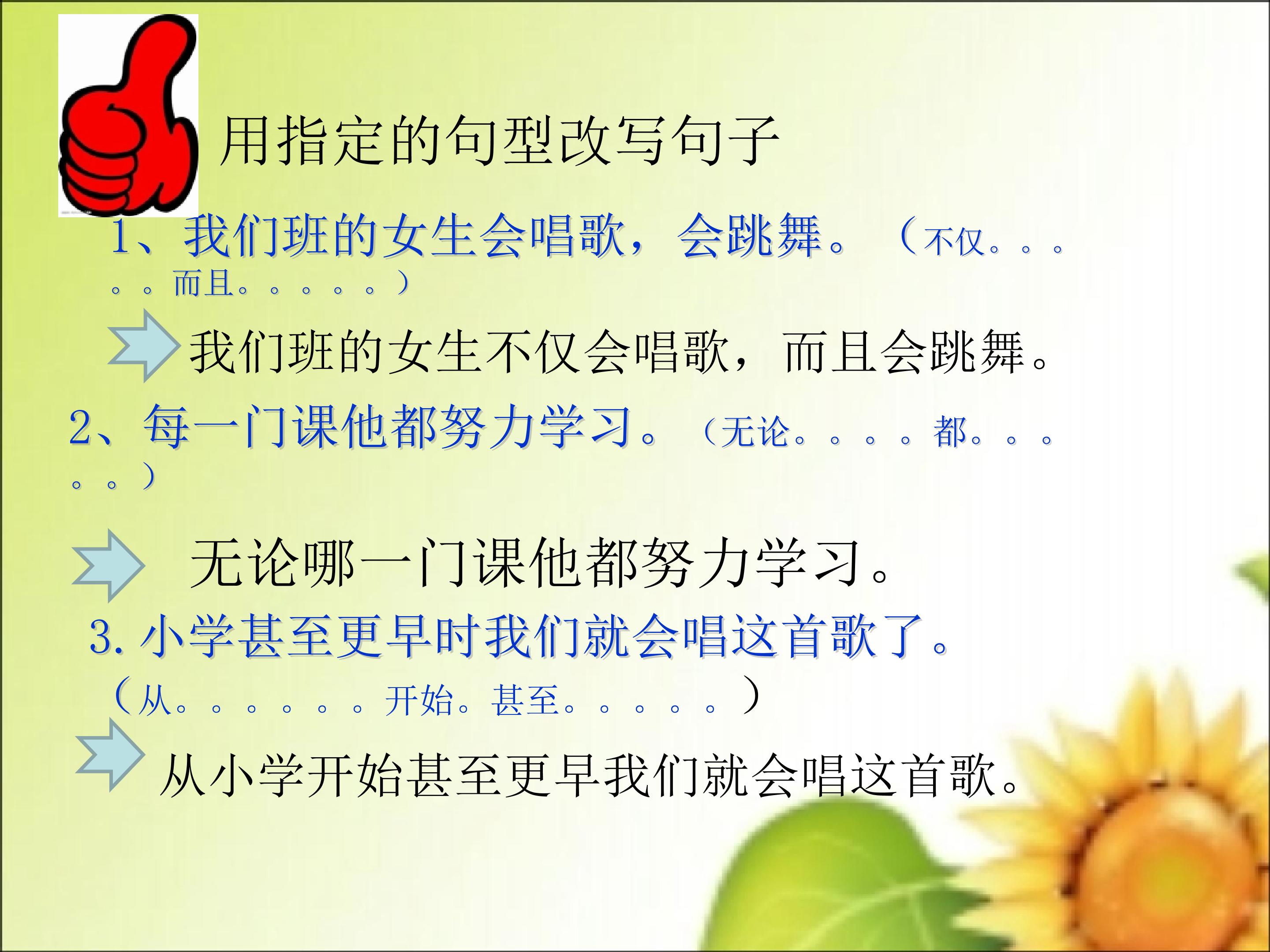 用指定的句型改写句子

1、我们班的女生会唱歌，会跳舞。（不仅。。。。。而且。。。。。）

我们班的女生不仅会唱歌，而且会跳舞。

2、每一门课他都努力学习。（无论。。。。都。。。。。）

无论哪一门课他都努力学习。

3.小学甚至更早时我们就会唱这首歌了。（从。。。。。。开始。甚至。。。。。）

从小学开始甚至更早我们就会唱这首歌。